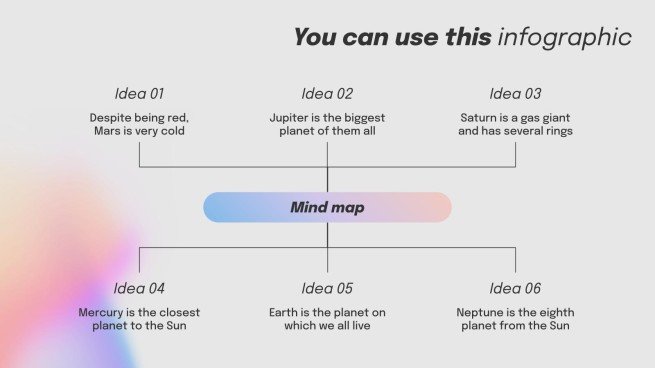 You can use this infographic

Idea 01

Despite being red, Mars is very cold

Idea 02

Jupiter is the biggest planet of them all

Idea 03

Saturn is a gas giant and has several rings

Mind map

Idea 04

Mercury is the closest planet to the Sun

Idea 05

Earth is the planet on which we all live

Idea 06

Neptune is the eighth planet from the Sun